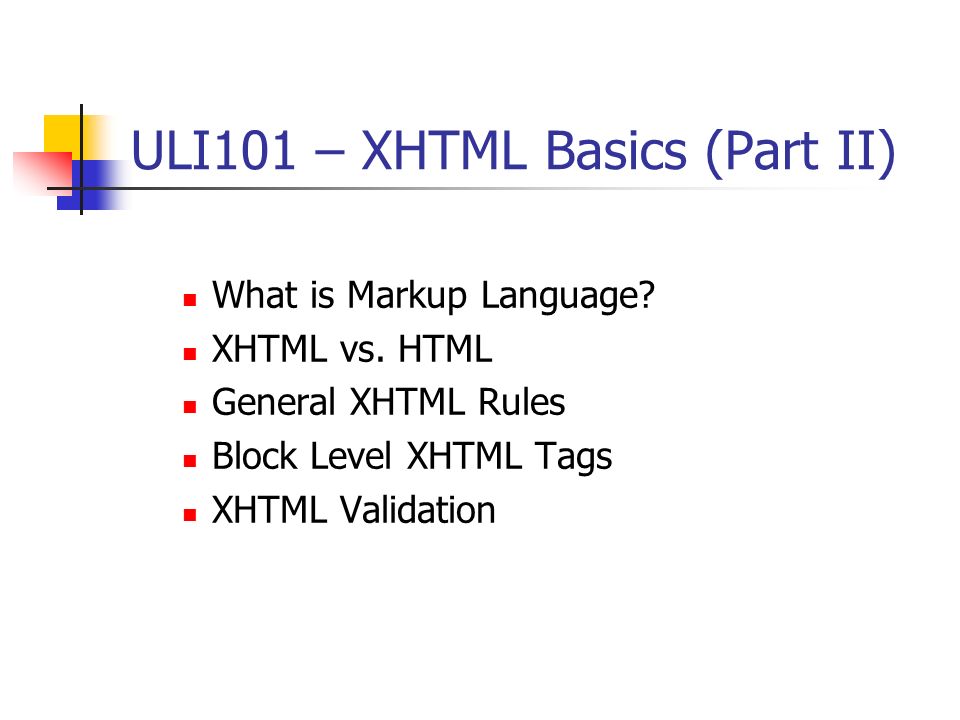 ULI101 – XHTML Basics (Part II)

- What is Markup Language?
- XHTML vs. HTML
- General XHTML Rules
- Block Level XHTML Tags
- XHTML Validation